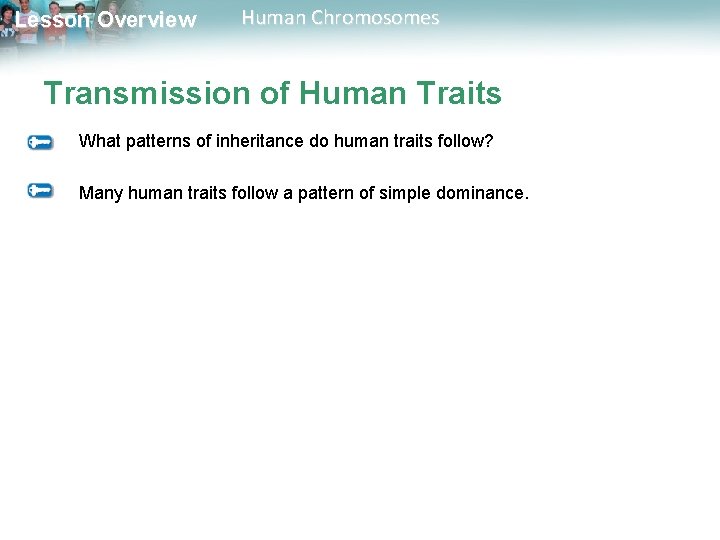 Lesson Overview Human Chromosomes

Transmission of Human Traits

What patterns of inheritance do human traits follow?

Many human traits follow a pattern of simple dominance.